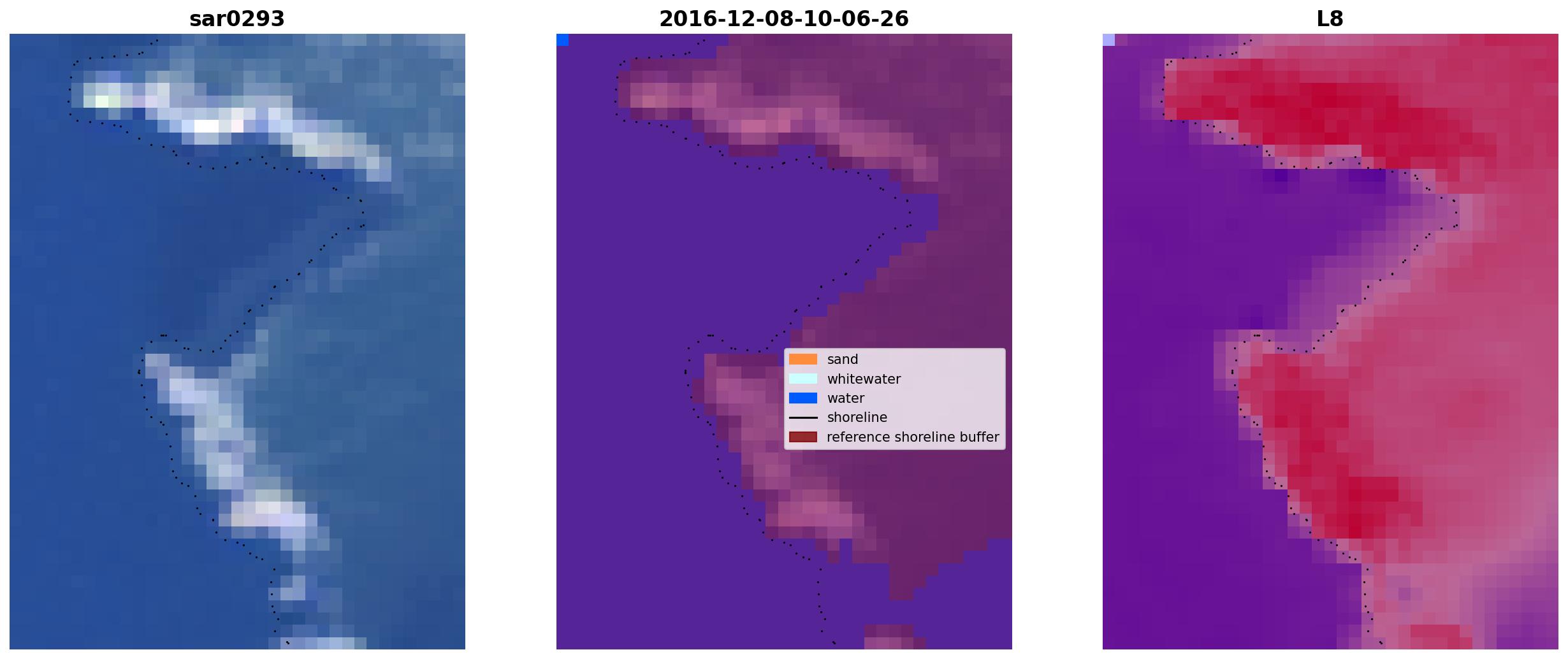 sar0293

2016-12-08-10-06-26

sand
whitewater
water
shoreline
reference shoreline buffer

L8